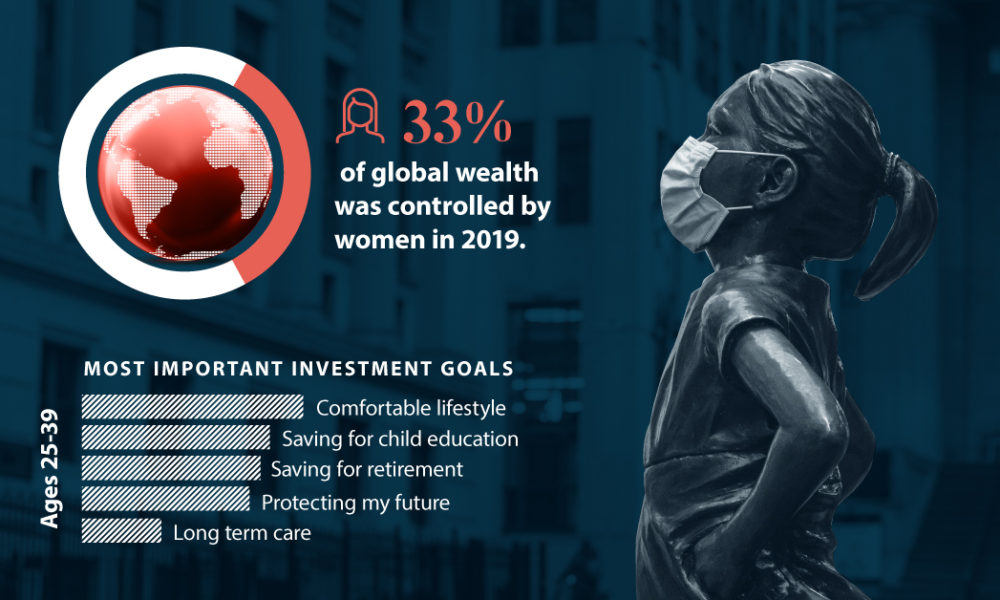 33%
of global wealth was controlled by women in 2019.

MOST IMPORTANT INVESTMENT GOALS

Ages 25-39

Comfortable lifestyle
Saving for child education
Saving for retirement
Protecting my future
Long term care